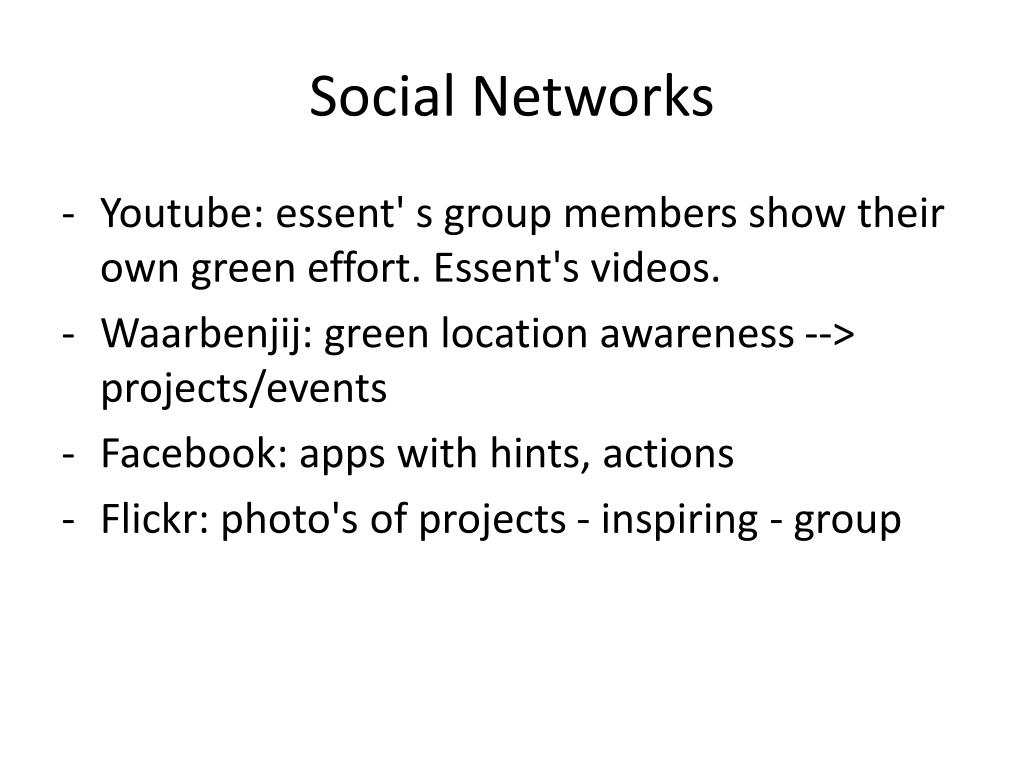 Social Networks

- Youtube: essent' s group members show their own green effort. Essent's videos.
- Waarbenjij: green location awareness --> projects/events
- Facebook: apps with hints, actions
- Flickr: photo's of projects - inspiring - group